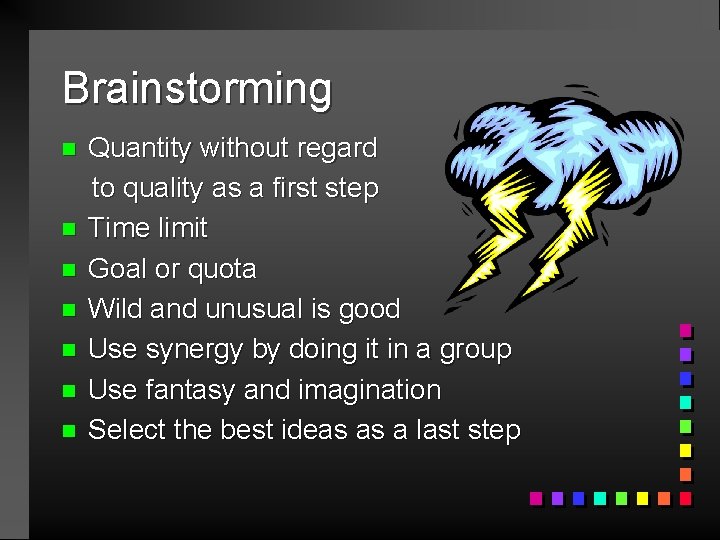 Brainstorming

- Quantity without regard to quality as a first step
- Time limit
- Goal or quota
- Wild and unusual is good
- Use synergy by doing it in a group
- Use fantasy and imagination
- Select the best ideas as a last step